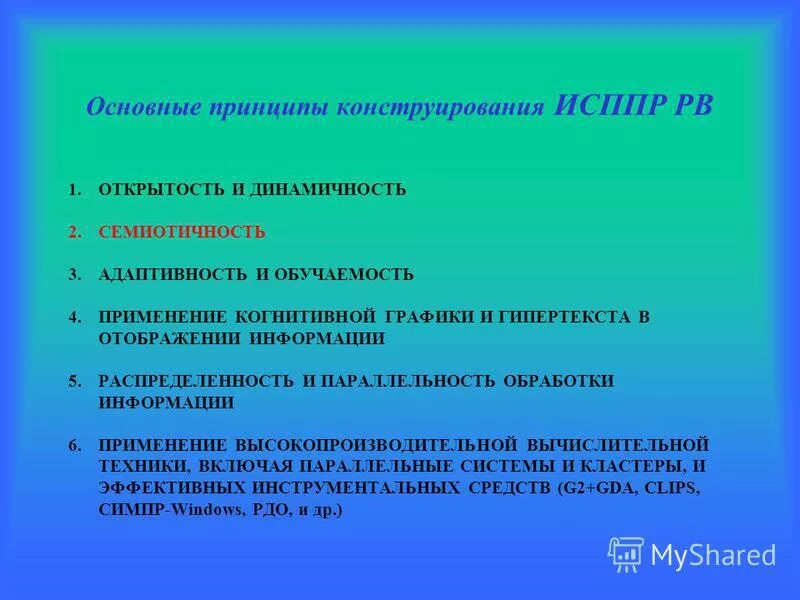 Основные принципы конструирования ИСППР РВ

1. ОТКРЫТОСТЬ И ДИНАМИЧНОСТЬ

2. СЕМИОТИЧНОСТЬ

3. АДАПТИВНОСТЬ И ОБУЧАЕМОСТЬ

4. ПРИМЕНЕНИЕ КОГНИТИВНОЙ ГРАФИКИ И ГИПЕРТЕКСТА В ОТОБРАЖЕНИИ ИНФОРМАЦИИ

5. РАСПРЕДЕЛЕННОСТЬ И ПАРАЛЛЕЛЬНОСТЬ ОБРАБОТКИ ИНФОРМАЦИИ

6. ПРИМЕНЕНИЕ ВЫСОКОПРОИЗВОДИТЕЛЬНОЙ ВЫЧИСЛИТЕЛЬНОЙ ТЕХНИКИ, ВКЛЮЧАЯ ПАРАЛЛЕЛЬНЫЕ СИСТЕМЫ И КЛАСТЕРЫ, И ЭФФЕКТИВНЫХ ИНСТРУМЕНТАЛЬНЫХ СРЕДСТВ (G2+GDA, CLIPS, СИМПР-Windows, РДО, и др.)

MyShared